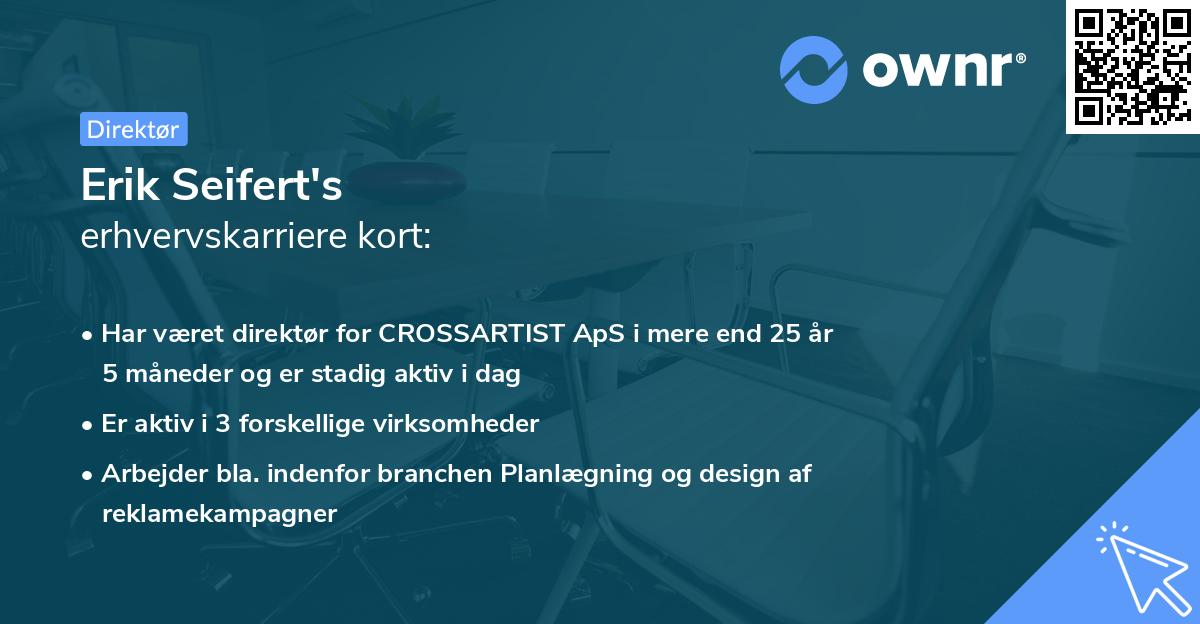 ownr®

Direktør

Erik Seifert's
erhvervskarriere kort:

• Har været direktør for CROSSARTIST ApS i mere end 25 år 5 måneder og er stadig aktiv i dag

• Er aktiv i 3 forskellige virksomheder

• Arbejder bla. indenfor branchen Planlægning og design af reklamekampagner